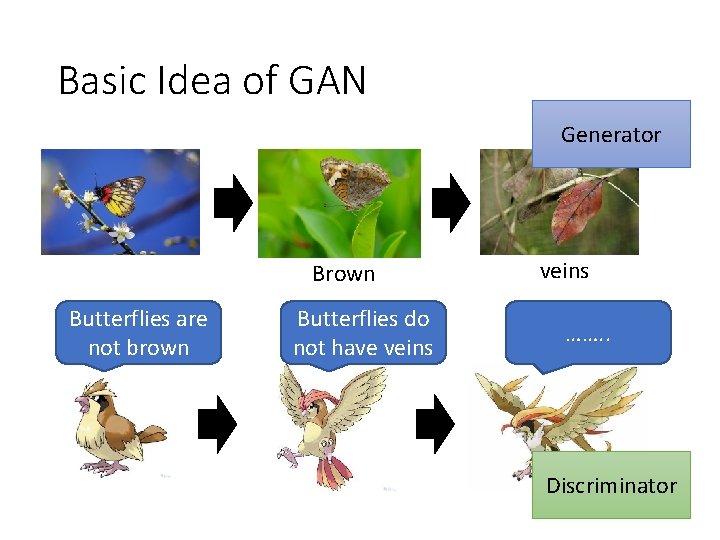 Basic Idea of GAN

Generator

Brown

veins

Butterflies are not brown

Butterflies do not have veins

……..

Discriminator